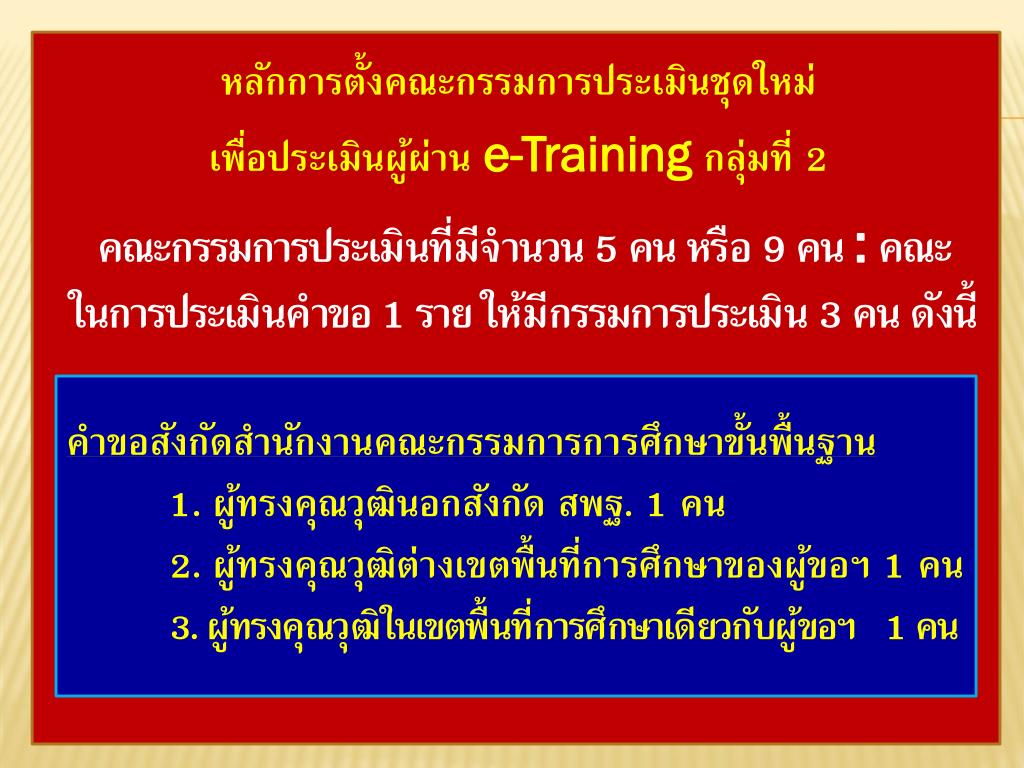 หลักการตั้งคณะกรรมการประเมินชุดใหม่

เพื่อประเมินผู้ผ่าน e-Training กลุ่มที่ 2

คณะกรรมการประเมินที่มีจำนวน 5 คน หรือ 9 คน : คณะ ในการประเมินคำขอ 1 ราย ให้มีกรรมการประเมิน 3 คน ดังนี้

คำขอสังกัดสำนักงานคณะกรรมการการศึกษาขั้นพื้นฐาน

1. ผู้ทรงคุณวุฒินอกสังกัด สพฐ. 1 คน

2. ผู้ทรงคุณวุฒิต่างเขตพื้นที่การศึกษาของผู้ขอฯ 1 คน

3. ผู้ทรงคุณวุฒิในเขตพื้นที่การศึกษาเดียวกับผู้ขอฯ 1 คน